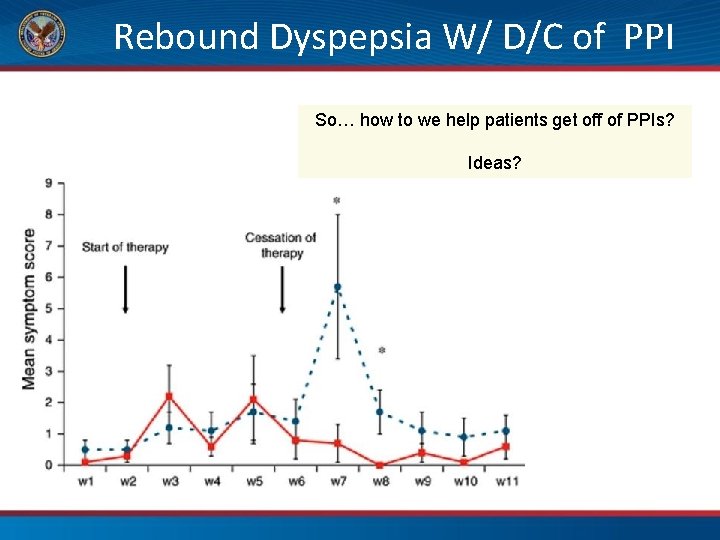 Rebound Dyspepsia W/ D/C of PPI

So… how to we help patients get off of PPIs?

Ideas?

Mean symptom score

9
8
7
6
5
4
3
2
1
0

Start of therapy

Cessation of therapy

*

*

w1 w2 w3 w4 w5 w6 w7 w8 w9 w10 w11